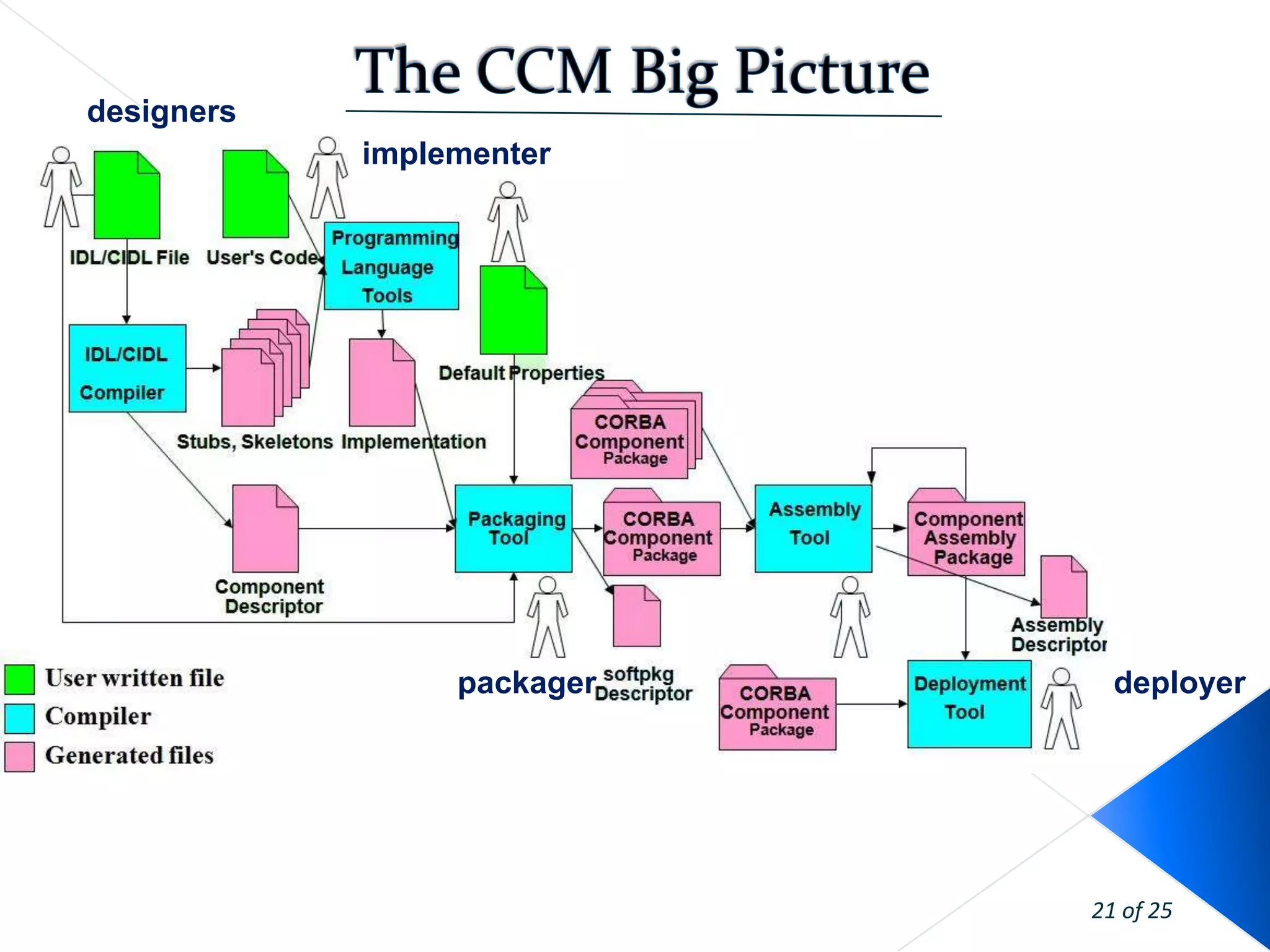 The CCM Big Picture

designers

implementer

IDL/CIDL File

User's Code

Programming Language Tools

IDL/CIDL Compiler

Stubs, Skeletons

Implementation

Default Properties

CORBA Component Package

Component Descriptor

Packaging Tool

CORBA Component Package

Assembly Tool

Component Assembly Package

Assembly Descriptor

softpkg Descriptor

packager

CORBA Component Package

Deployment Tool

deployer

User written file
Compiler
Generated files

21 of 25